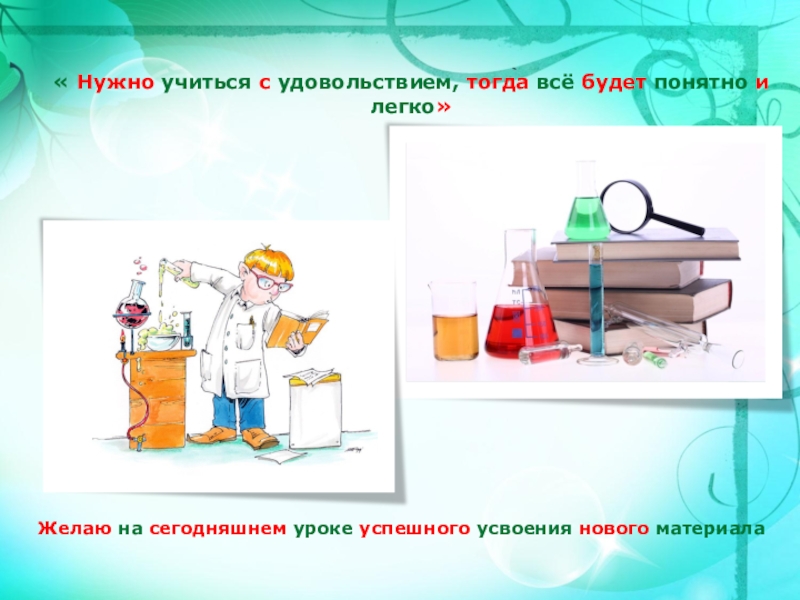 « Нужно учиться с удовольствием, тогда всё будет понятно и легко»

Желаю на сегодняшнем уроке успешного усвоения нового материала